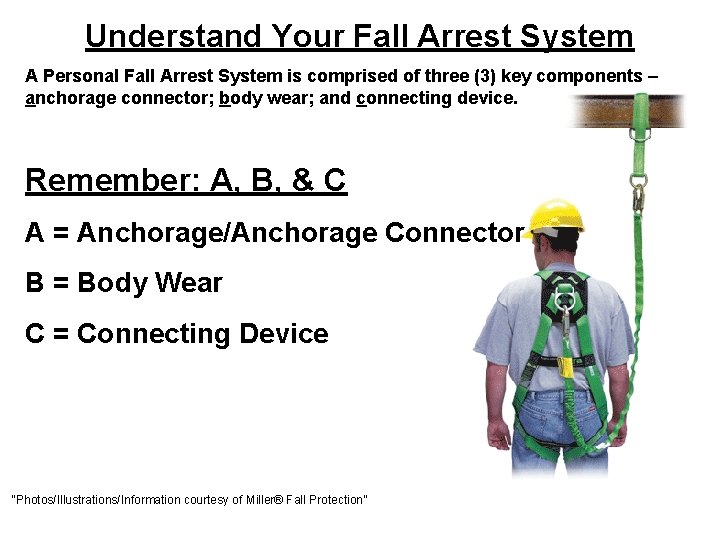 Understand Your Fall Arrest System

A Personal Fall Arrest System is comprised of three (3) key components – anchorage connector; body wear; and connecting device.

Remember: A, B, & C

A = Anchorage/Anchorage Connector

B = Body Wear

C = Connecting Device

"Photos/Illustrations/Information courtesy of Miller® Fall Protection"